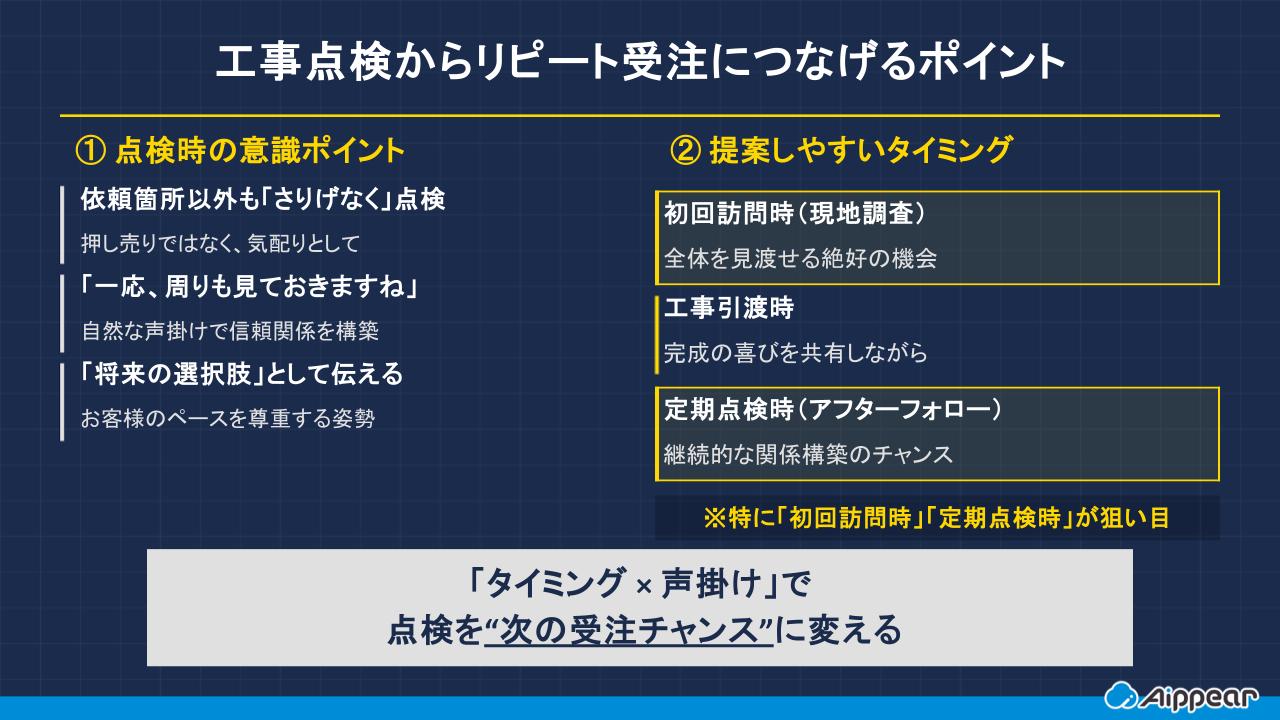 工事点検からリピート受注につなげるポイント

① 点検時の意識ポイント

依頼箇所以外も「さりげなく」点検

押し売りではなく、気配りとして

「一応、周りも見ておきますね」

自然な声掛けで信頼関係を構築

「将来の選択肢」として伝える

お客様のペースを尊重する姿勢

② 提案しやすいタイミング

初回訪問時（現地調査）

全体を見渡せる絶好の機会

工事引渡時

完成の喜びを共有しながら

定期点検時（アフターフォロー）

継続的な関係構築のチャンス

※特に「初回訪問時」「定期点検時」が狙い目

「タイミング × 声掛け」で
点検を“次の受注チャンス”に変える

Aippear